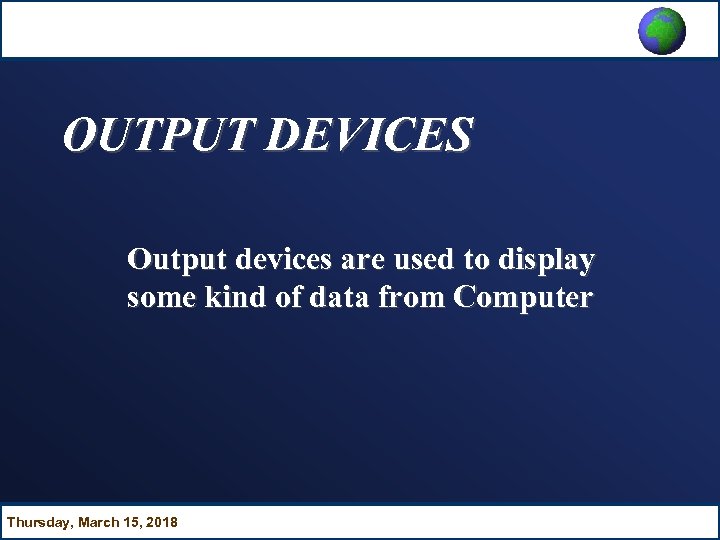 OUTPUT DEVICES

Output devices are used to display some kind of data from Computer

Thursday, March 15, 2018